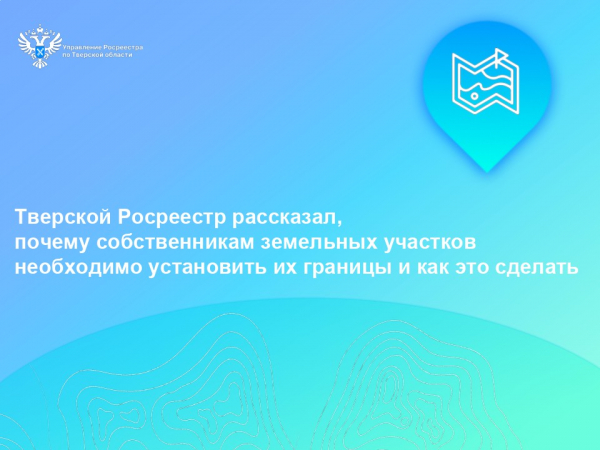 Управление Росреестра
по Тверской области

Тверской Росреестр рассказал, почему собственникам земельных участков необходимо установить их границы и как это сделать